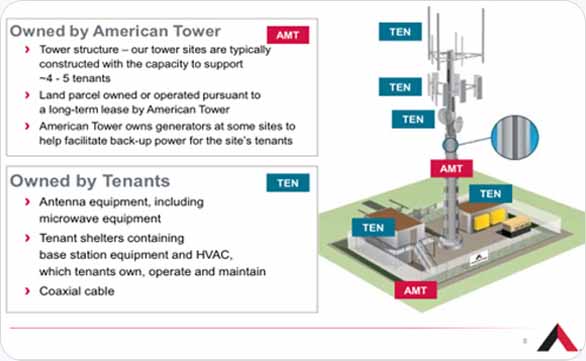 Owned by American Tower

AMT

› Tower structure – our tower sites are typically constructed with the capacity to support ~4 - 5 tenants

› Land parcel owned or operated pursuant to a long-term lease by American Tower

› American Tower owns generators at some sites to help facilitate back-up power for the site's tenants

Owned by Tenants

TEN

› Antenna equipment, including microwave equipment

› Tenant shelters containing base station equipment and HVAC, which tenants own, operate and maintain

› Coaxial cable

TEN

TEN

TEN

AMT

TEN

TEN

AMT

8